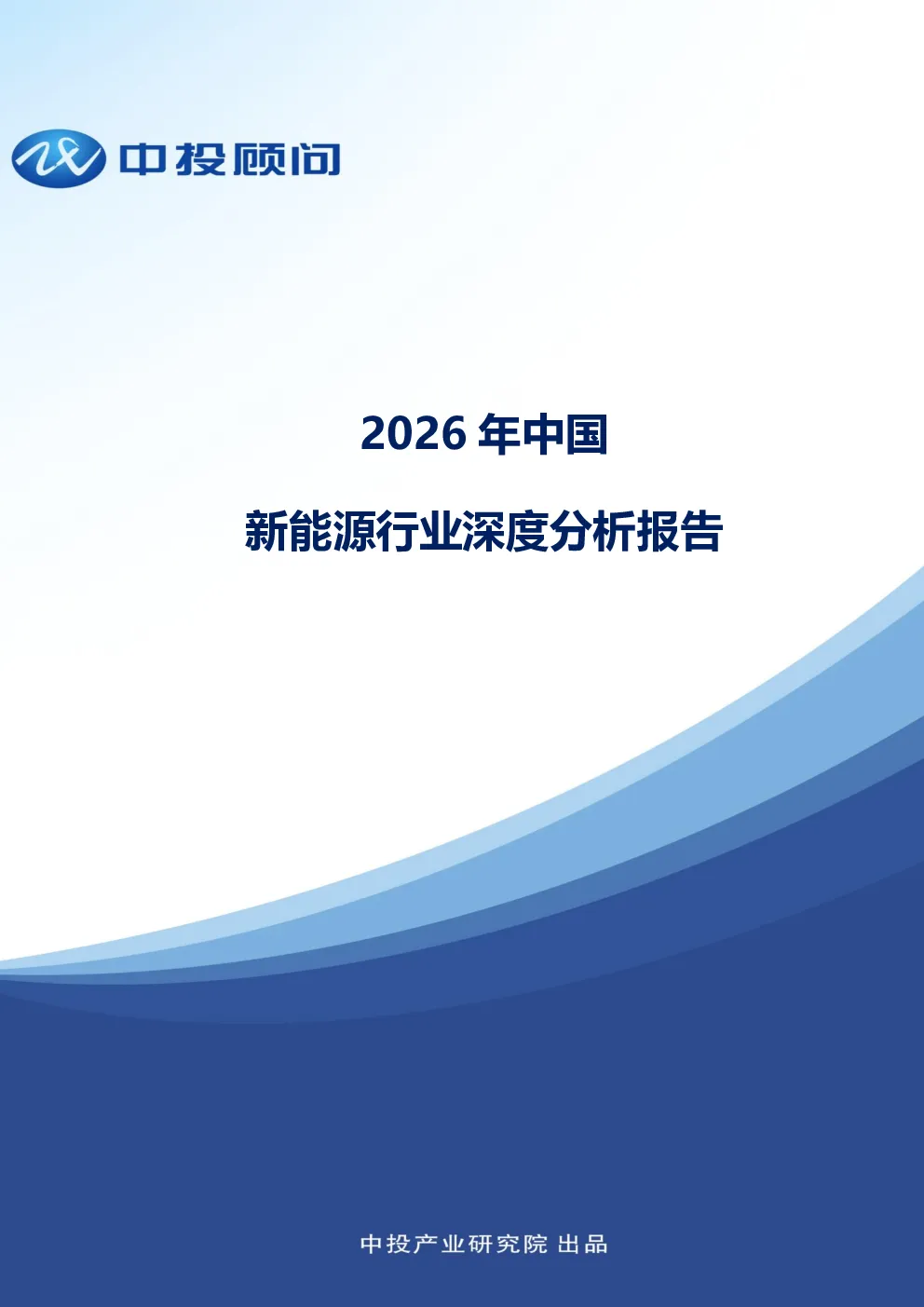 中投顾问

2026 年中国

新能源行业深度分析报告

中投产业研究院 出品